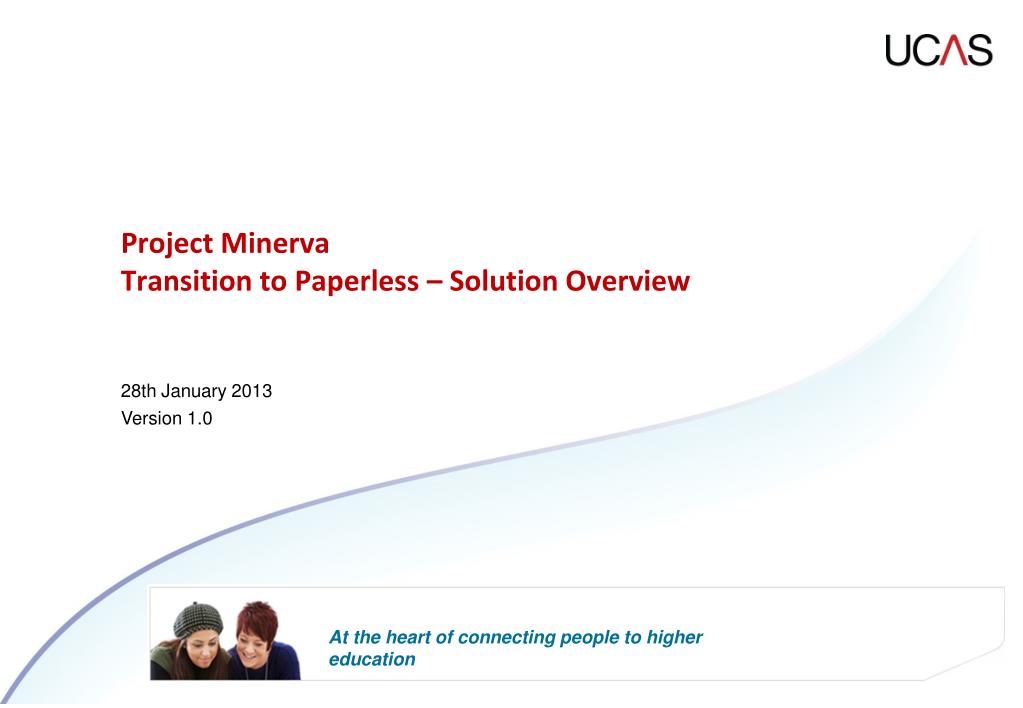 UCAS

Project Minerva
Transition to Paperless – Solution Overview

28th January 2013
Version 1.0

At the heart of connecting people to higher education